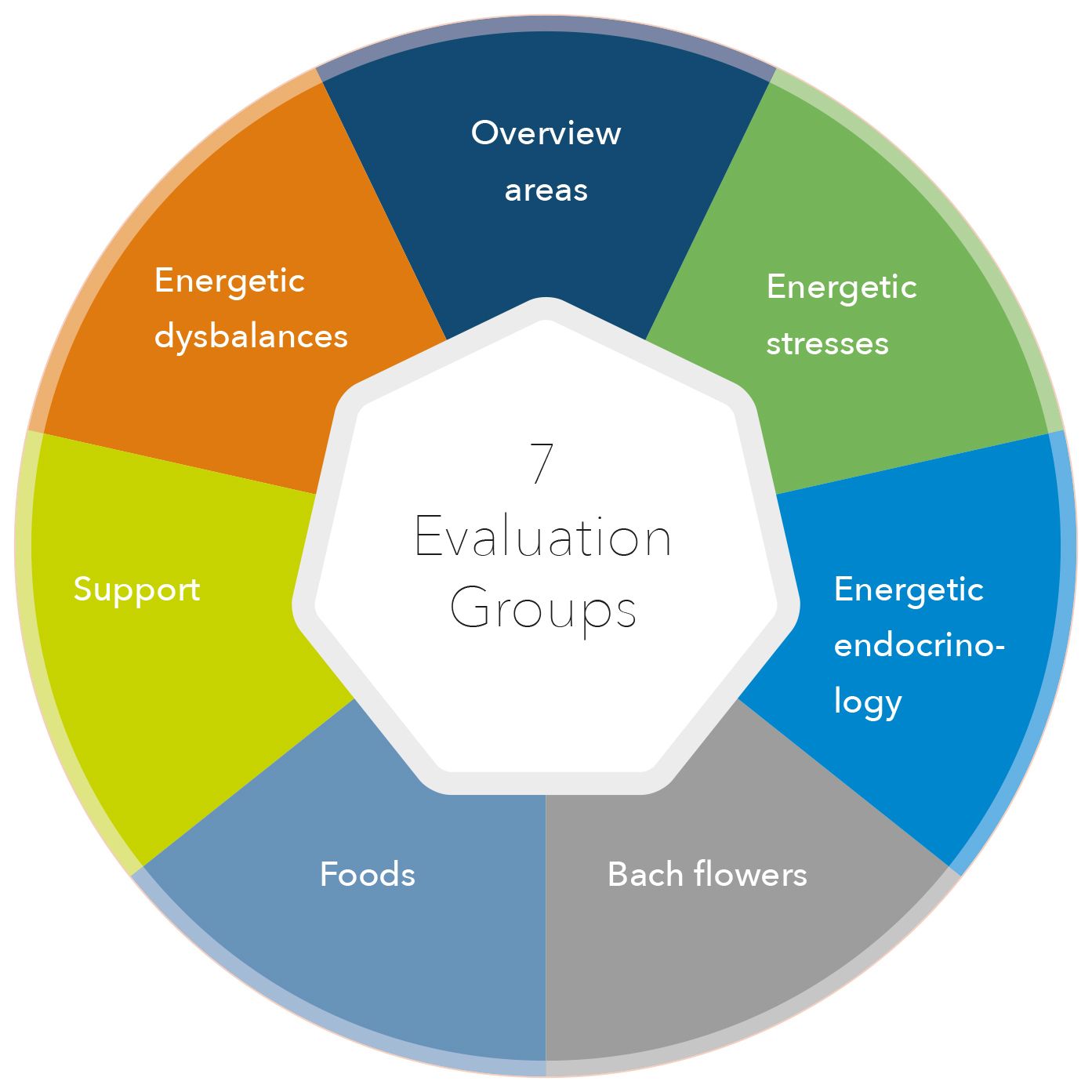 7 Evaluation Groups

Overview areas

Energetic stresses

Energetic endocrinology

Bach flowers

Foods

Support

Energetic dysbalances